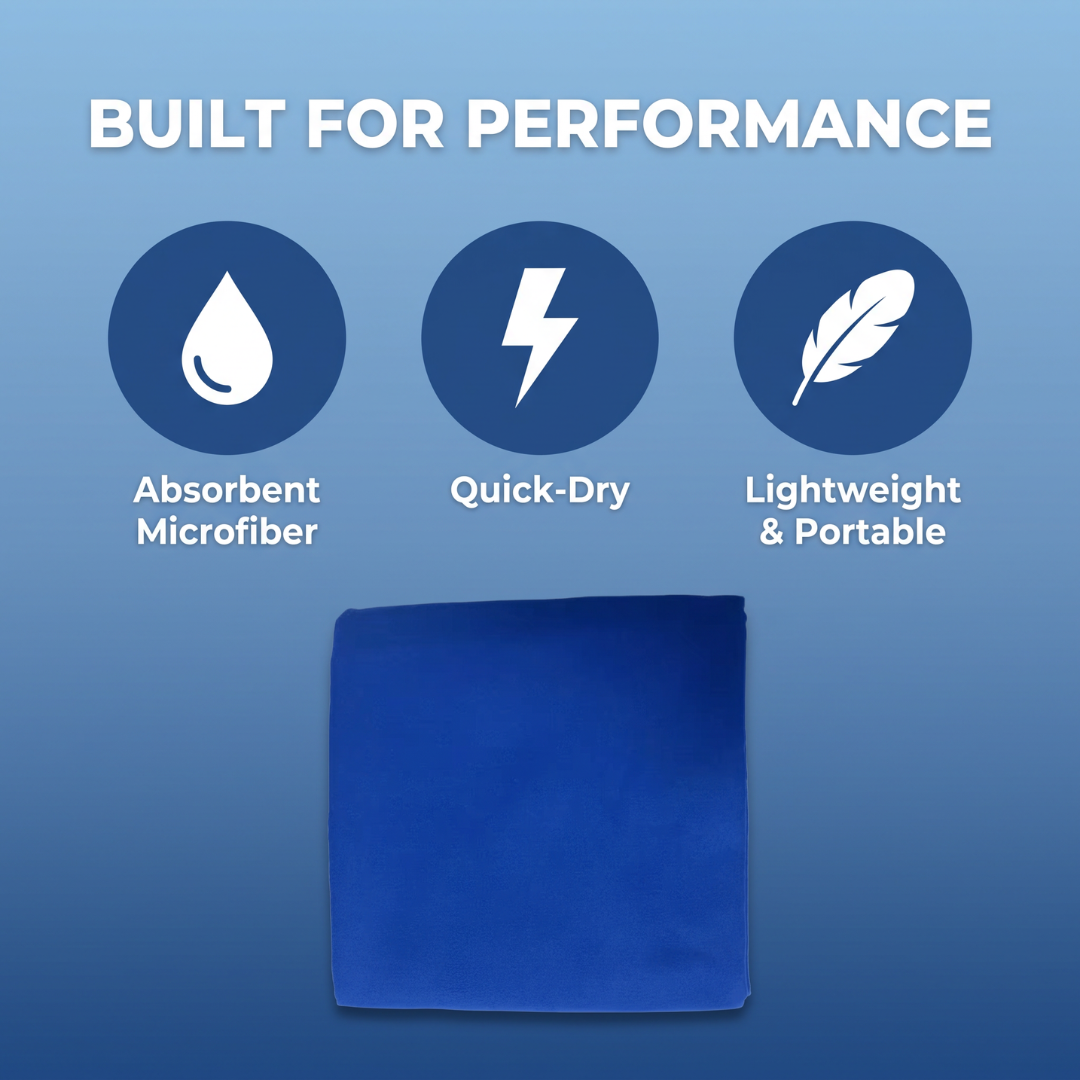 BUILT FOR PERFORMANCE

Absorbent Microfiber

Quick-Dry

Lightweight & Portable